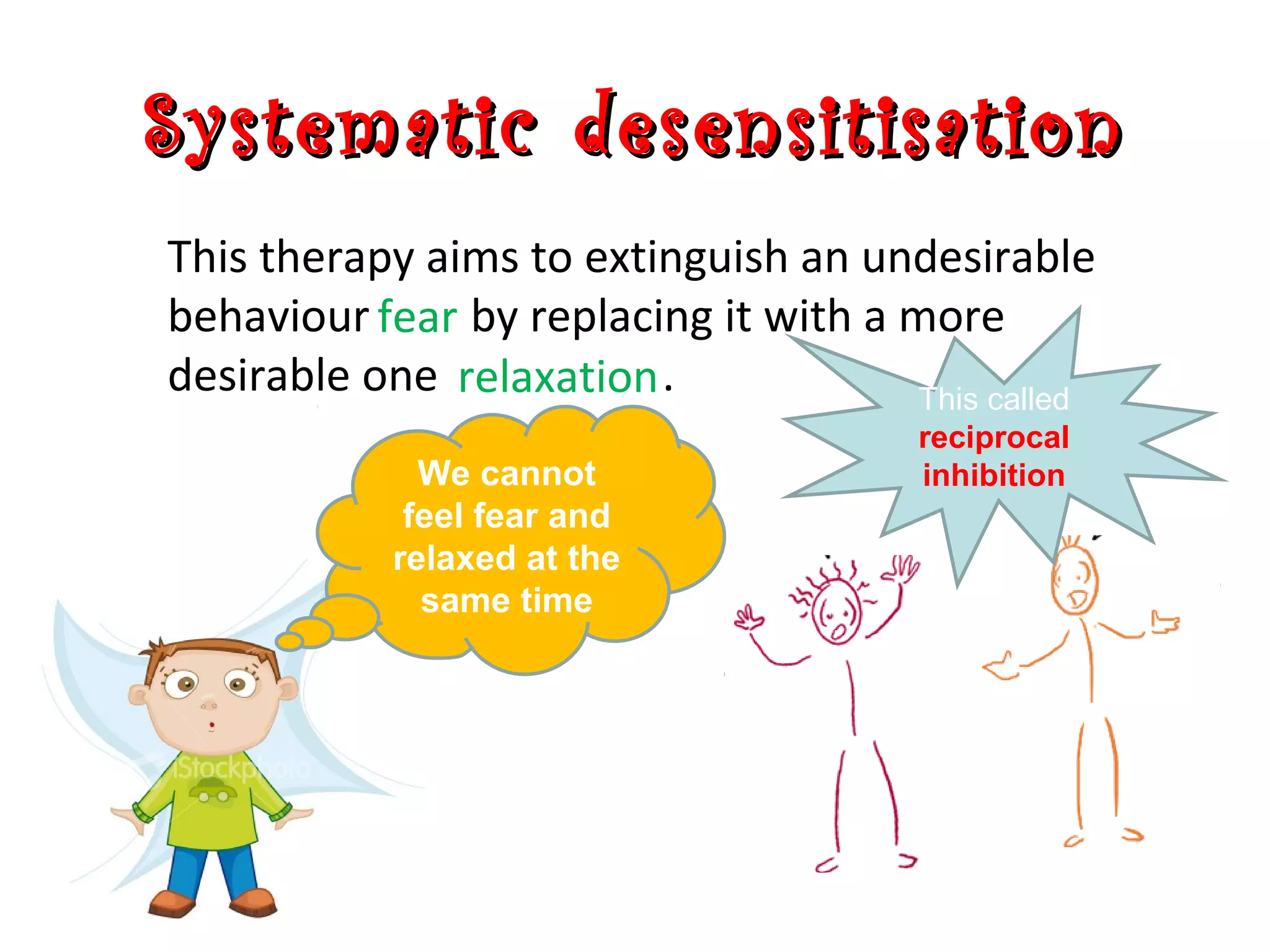 Systematic desensitisation

This therapy aims to extinguish an undesirable behaviour fear by replacing it with a more desirable one relaxation.

This called reciprocal inhibition

We cannot feel fear and relaxed at the same time

iStockphoto